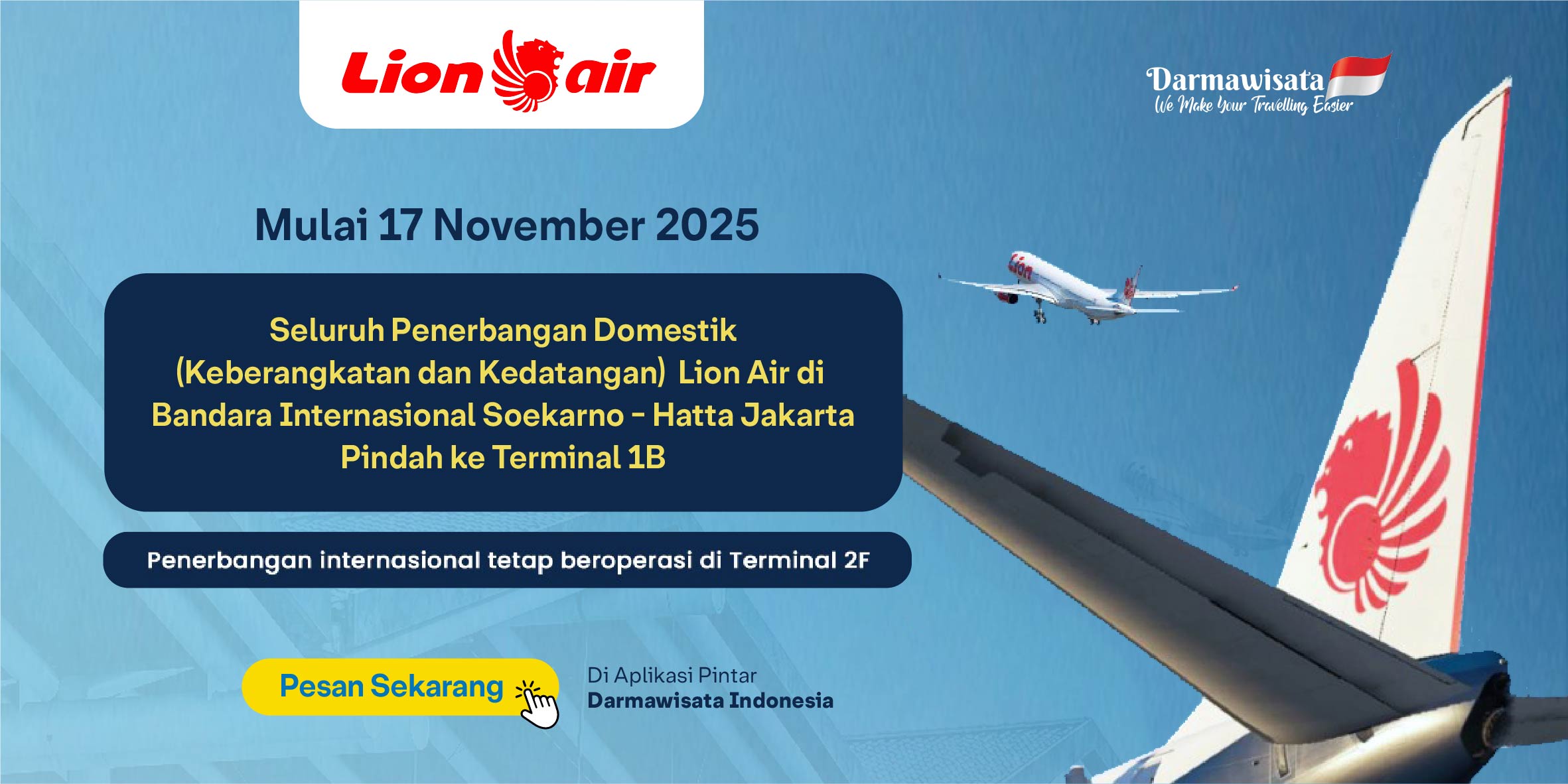 Lion air

Darmawisata
We Make Your Travelling Easier

Mulai 17 November 2025

Seluruh Penerbangan Domestik (Keberangkatan dan Kedatangan) Lion Air di Bandara Internasional Soekarno - Hatta Jakarta Pindah ke Terminal 1B

Penerbangan internasional tetap beroperasi di Terminal 2F

Pesan Sekarang

Di Aplikasi Pintar
Darmawisata Indonesia

Lion